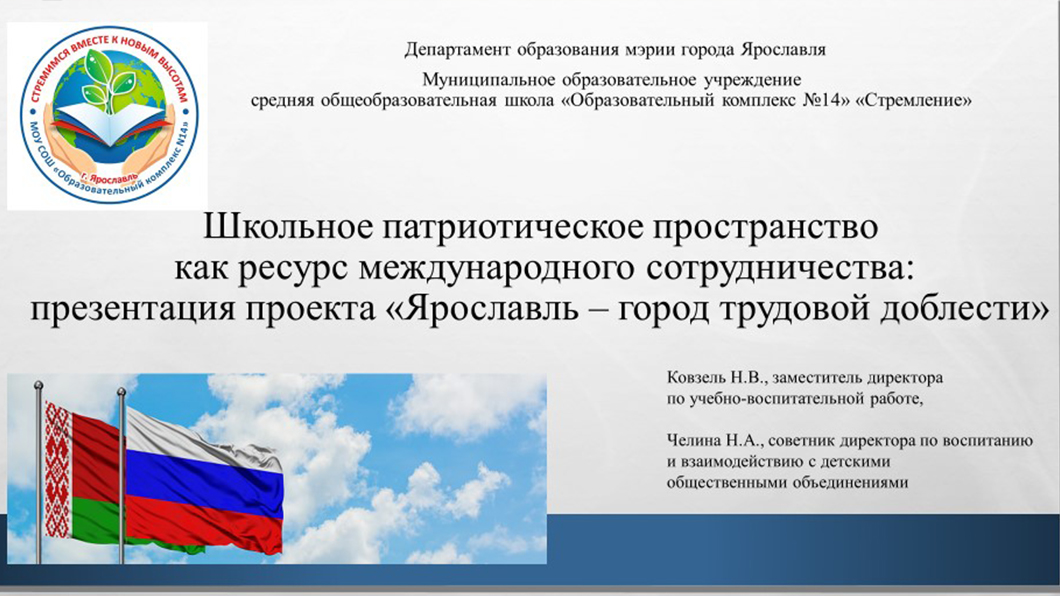 СТРЕМИМСЯ ВМЕСТЕ К НОВЫМ ВЫСОТАМ
МОУ СОШ «Образовательный комплекс №14»
г. Ярославль

Департамент образования мэрии города Ярославля

Муниципальное образовательное учреждение
средняя общеобразовательная школа «Образовательный комплекс №14» «Стремление»

Школьное патриотическое пространство
как ресурс международного сотрудничества:
презентация проекта «Ярославль – город трудовой доблести»

Ковзель Н.В., заместитель директора
по учебно-воспитательной работе,

Челина Н.А., советник директора по воспитанию
и взаимодействию с детскими
общественными объединениями